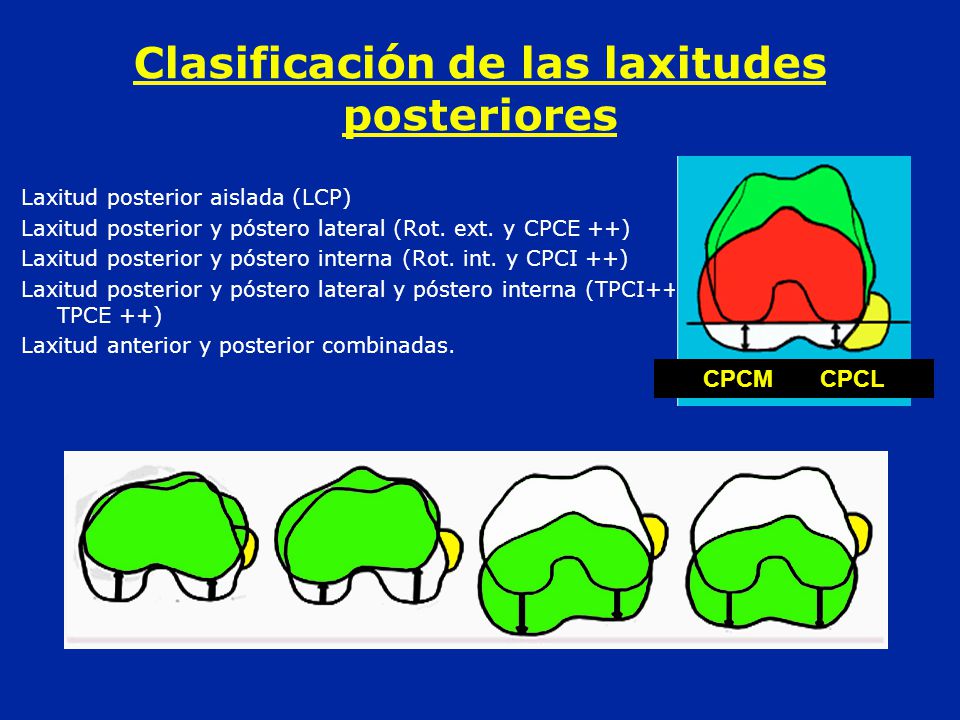 Clasificación de las laxitudes posteriores

Laxitud posterior aislada (LCP)
Laxitud posterior y póstero lateral (Rot. ext. y CPCE ++)
Laxitud posterior y póstero interna (Rot. int. y CPCI ++)
Laxitud posterior y póstero lateral y póstero interna (TPCI++ TPCE ++)
Laxitud anterior y posterior combinadas.

CPCM CPCL